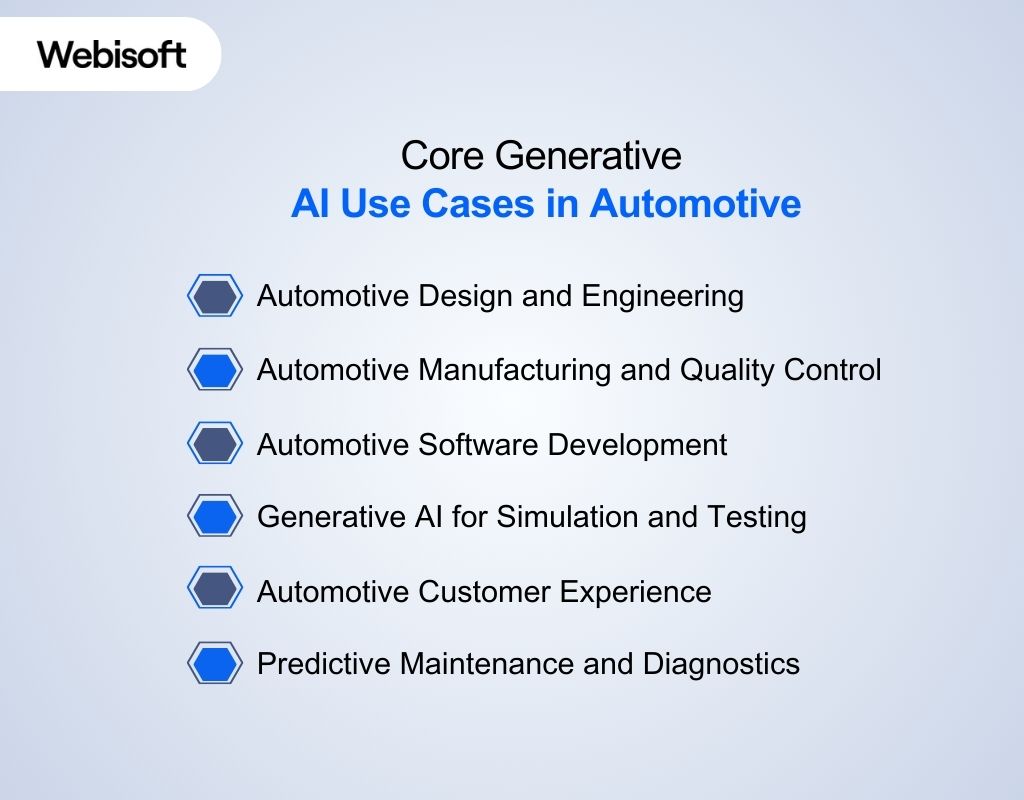 Webisoft

Core Generative
AI Use Cases in Automotive

Automotive Design and Engineering

Automotive Manufacturing and Quality Control

Automotive Software Development

Generative AI for Simulation and Testing

Automotive Customer Experience

Predictive Maintenance and Diagnostics